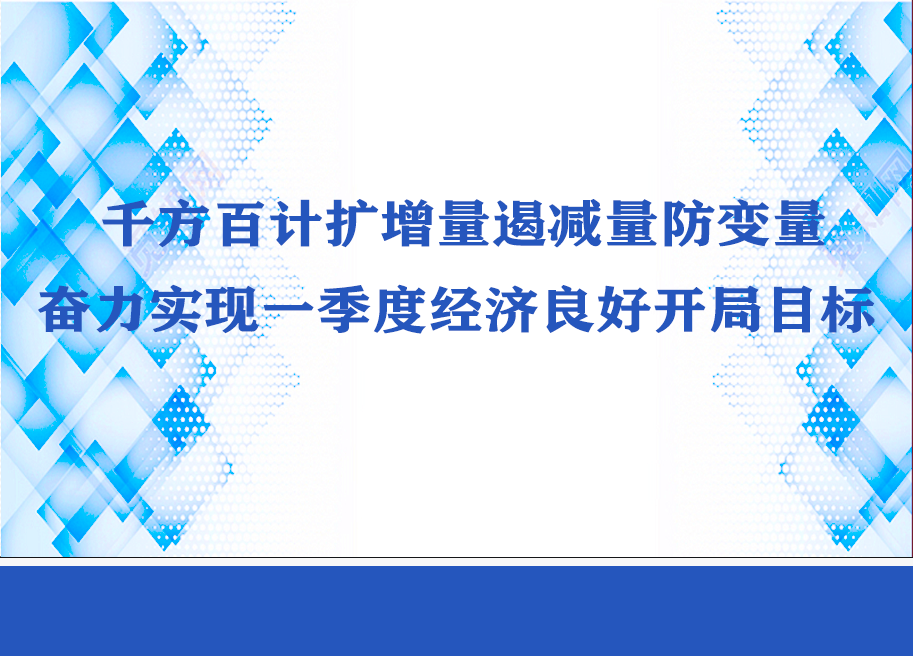 千方百计扩增量遏减量防变量

奋力实现一季度经济良好开局目标